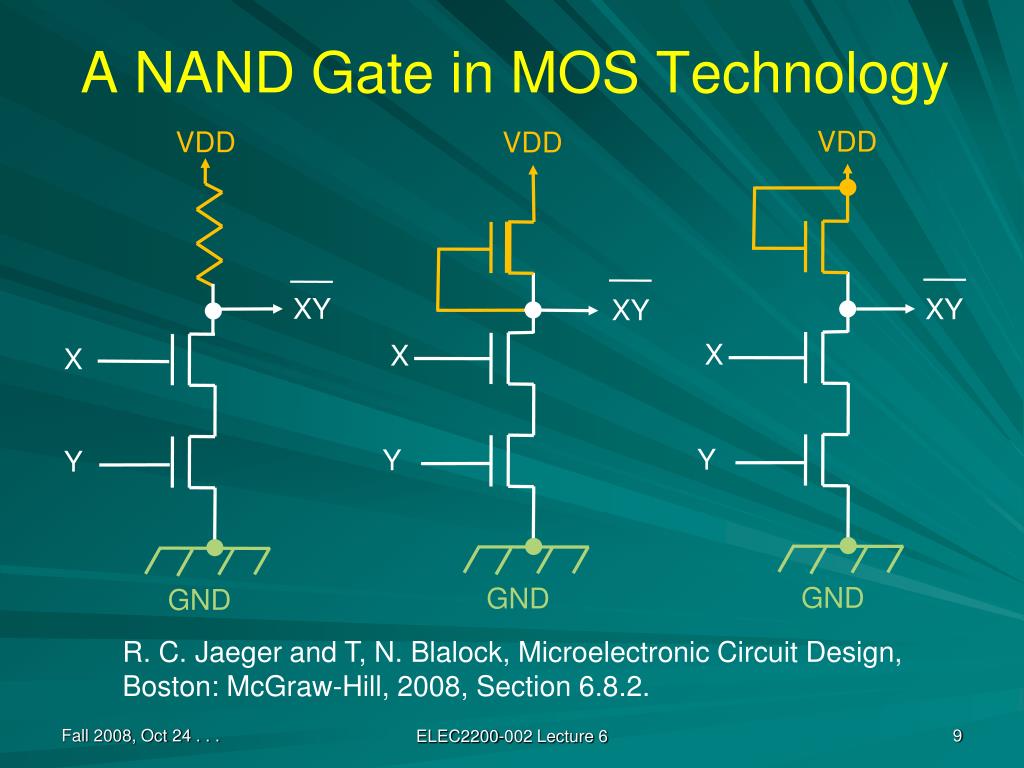 A NAND Gate in MOS Technology

VDD

$\overline{XY}$

X

Y

GND

VDD

$\overline{XY}$

X

Y

GND

VDD

$\overline{XY}$

X

Y

GND

R. C. Jaeger and T, N. Blalock, Microelectronic Circuit Design, Boston: McGraw-Hill, 2008, Section 6.8.2.

Fall 2008, Oct 24 . . .

ELEC2200-002 Lecture 6

9